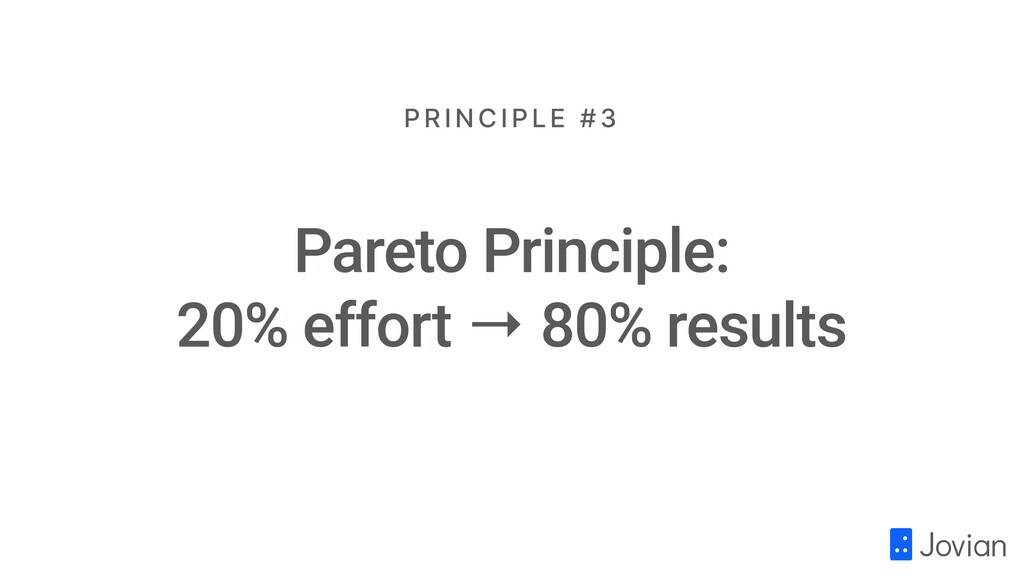 PRINCIPLE #3

Pareto Principle:
20% effort → 80% results

Jovian